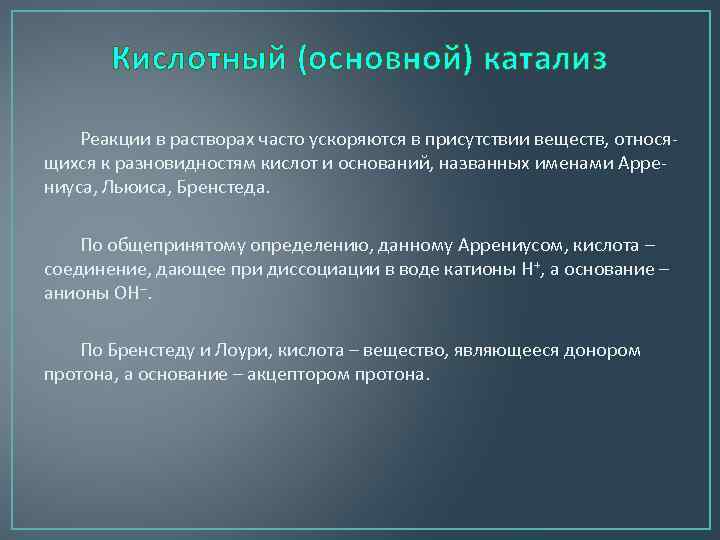 Кислотный (основной) катализ

Реакции в растворах часто ускоряются в присутствии веществ, относящихся к разновидностям кислот и оснований, названных именами Аррениуса, Льюиса, Бренстеда.

По общепринятому определению, данному Аррениусом, кислота – соединение, дающее при диссоциации в воде катионы $H^+$, а основание – анионы $OH^-$.

По Бренстеду и Лоури, кислота – вещество, являющееся донором протона, а основание – акцептором протона.